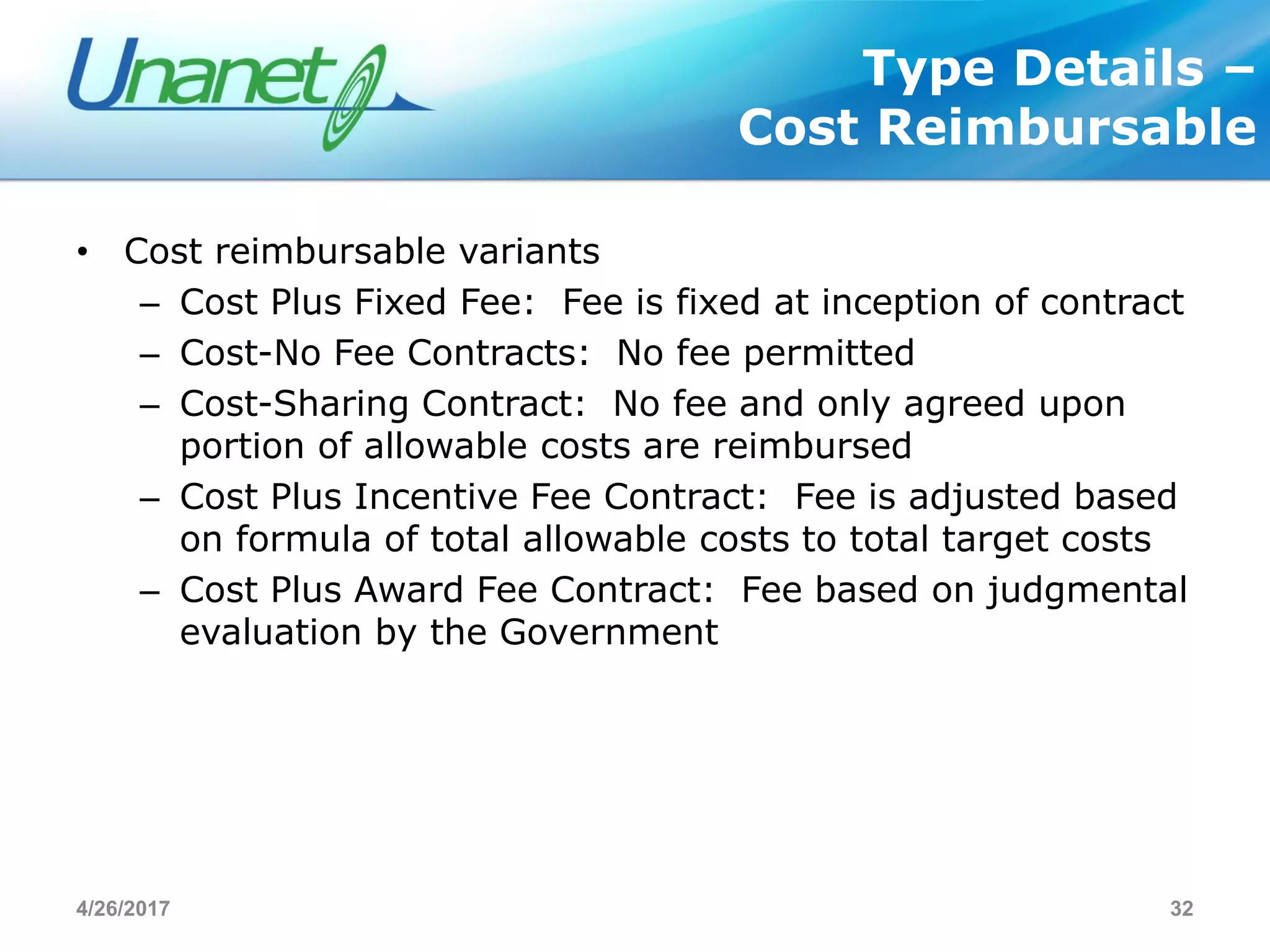 Unanet

Type Details – Cost Reimbursable

• Cost reimbursable variants
– Cost Plus Fixed Fee: Fee is fixed at inception of contract
– Cost-No Fee Contracts: No fee permitted
– Cost-Sharing Contract: No fee and only agreed upon portion of allowable costs are reimbursed
– Cost Plus Incentive Fee Contract: Fee is adjusted based on formula of total allowable costs to total target costs
– Cost Plus Award Fee Contract: Fee based on judgmental evaluation by the Government

4/26/2017

32